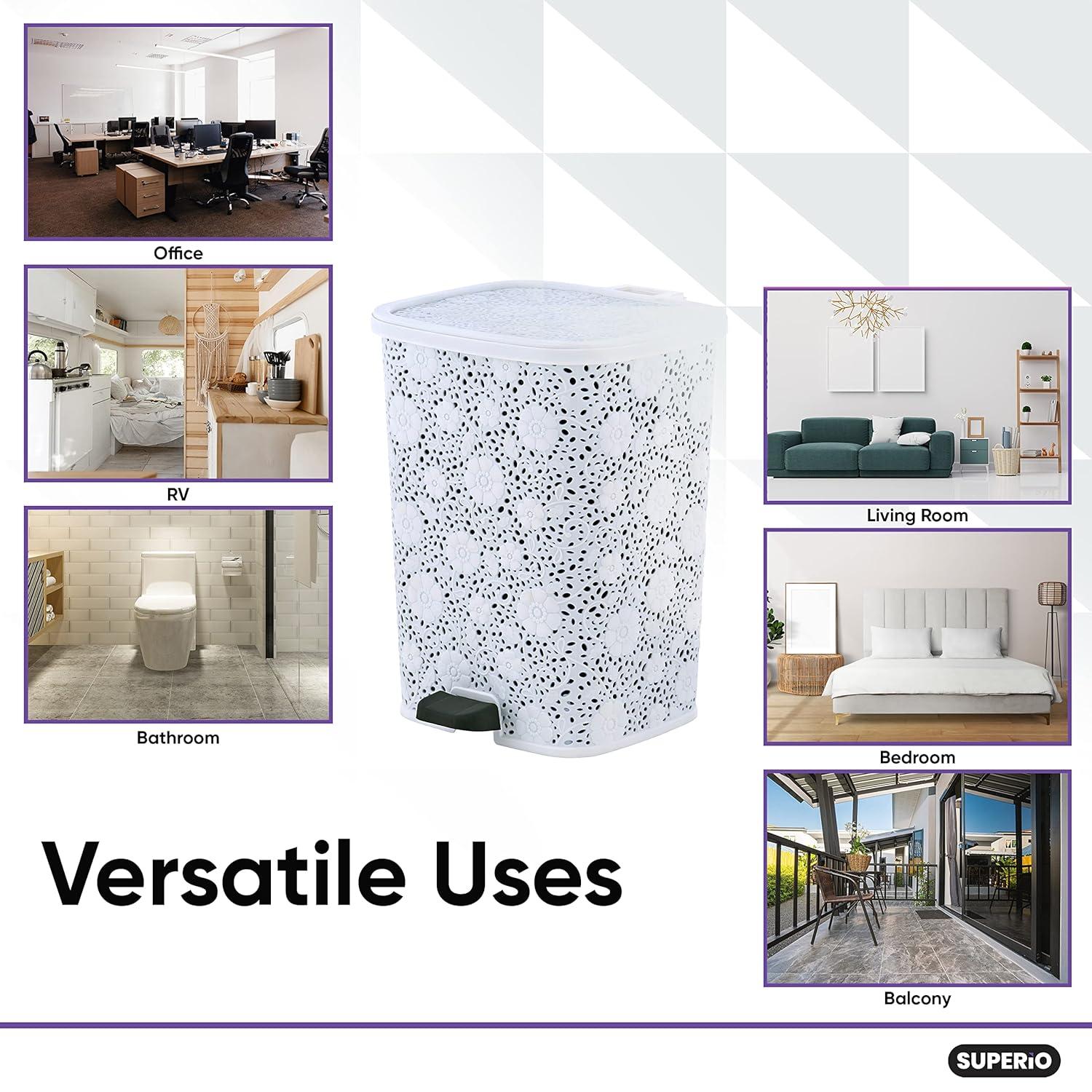 Office

RV

Bathroom

Living Room

Bedroom

Balcony

Versatile Uses

SUPERiO